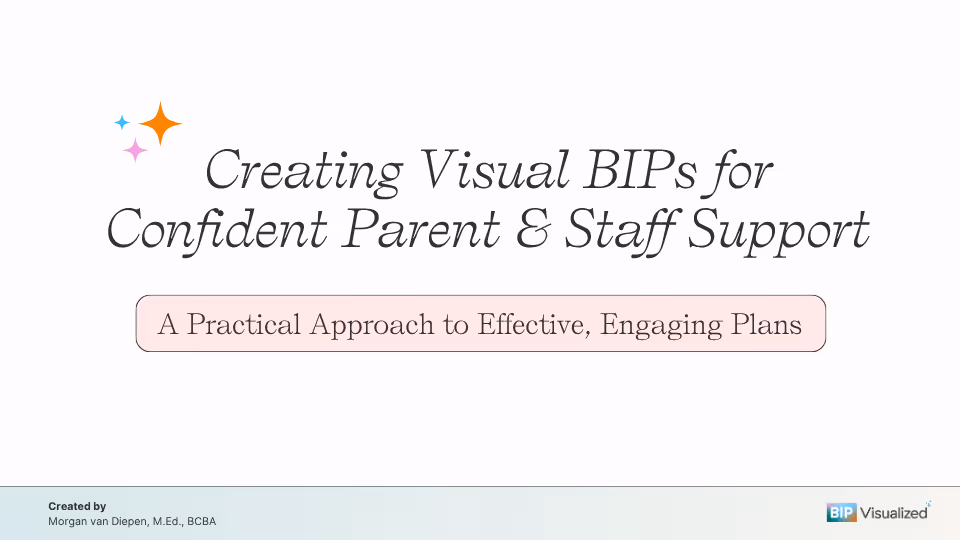 Creating Visual BIPs for Confident Parent & Staff Support

A Practical Approach to Effective, Engaging Plans

Created by
Morgan van Diepen, M.Ed., BCBA

BIP Visualized